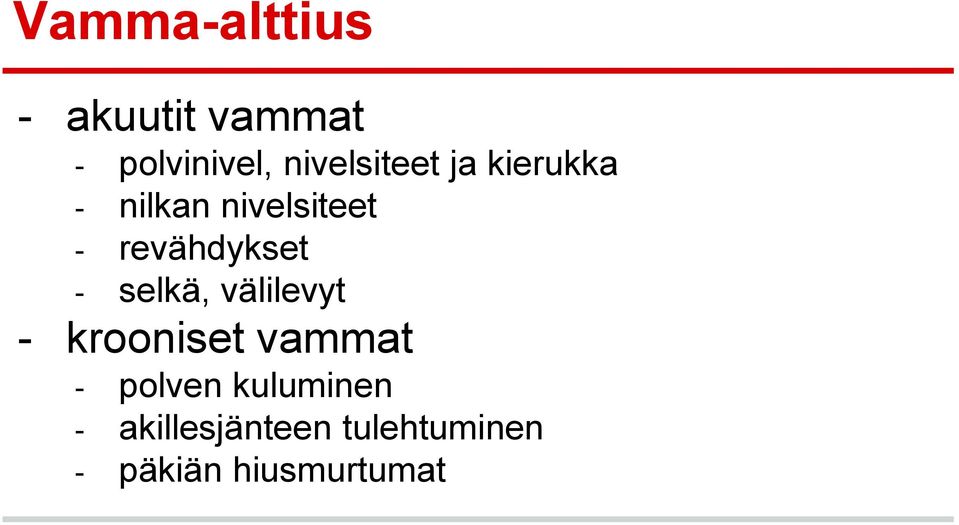 Vamma-alttius

- akuutit vammat
  - polvinivel, nivelsiteet ja kierukka
  - nilkan nivelsiteet
  - revähdykset
  - selkä, välilevyt
- krooniset vammat
  - polven kuluminen
  - akillesjänteen tulehtuminen
  - päkiän hiusmurtumat